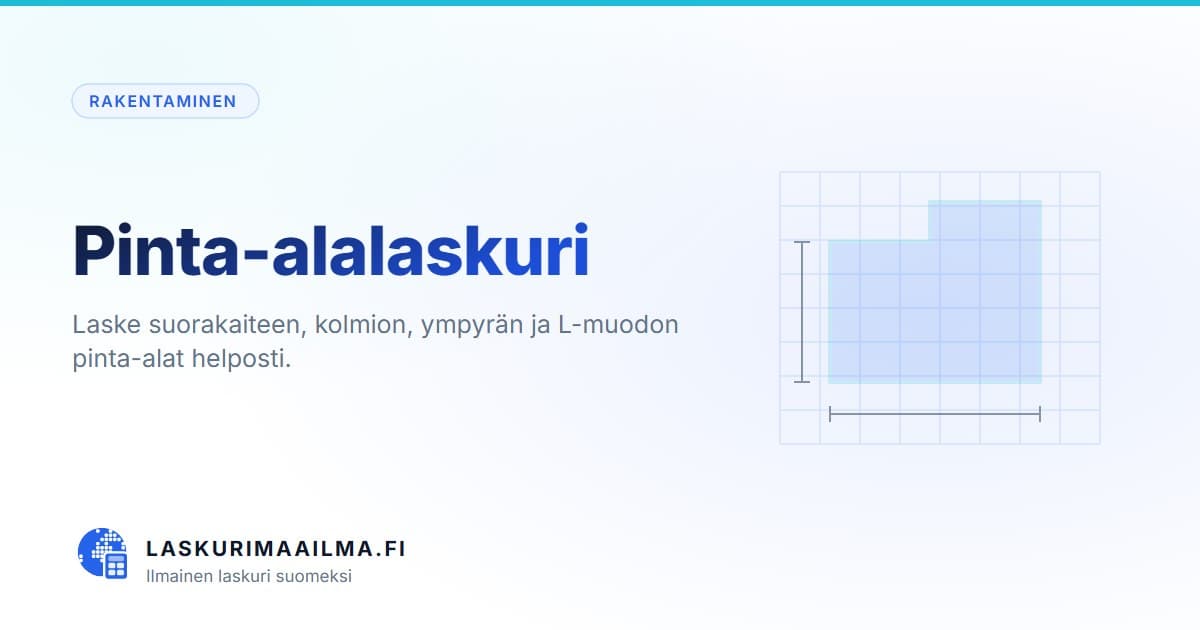 RAKENTAMINEN

Pinta-alalaskuri

Laske suorakaiteen, kolmion, ympyrän ja L-muodon pinta-alat helposti.

LASKURIMAAILMA.FI
Ilmainen laskuri suomeksi